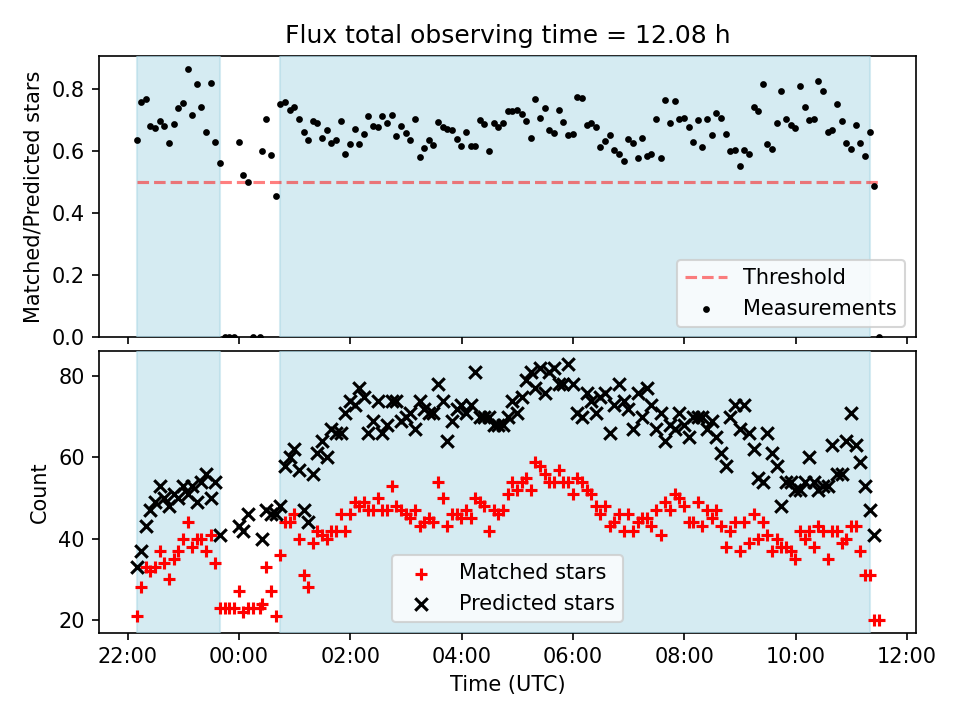 Flux total observing time = 12.08 h

Matched/Predicted stars

0.8
0.6
0.4
0.2
0.0

Threshold
Measurements

Count

80
60
40
20

Matched stars
Predicted stars

22:00
00:00
02:00
04:00
06:00
08:00
10:00
12:00

Time (UTC)